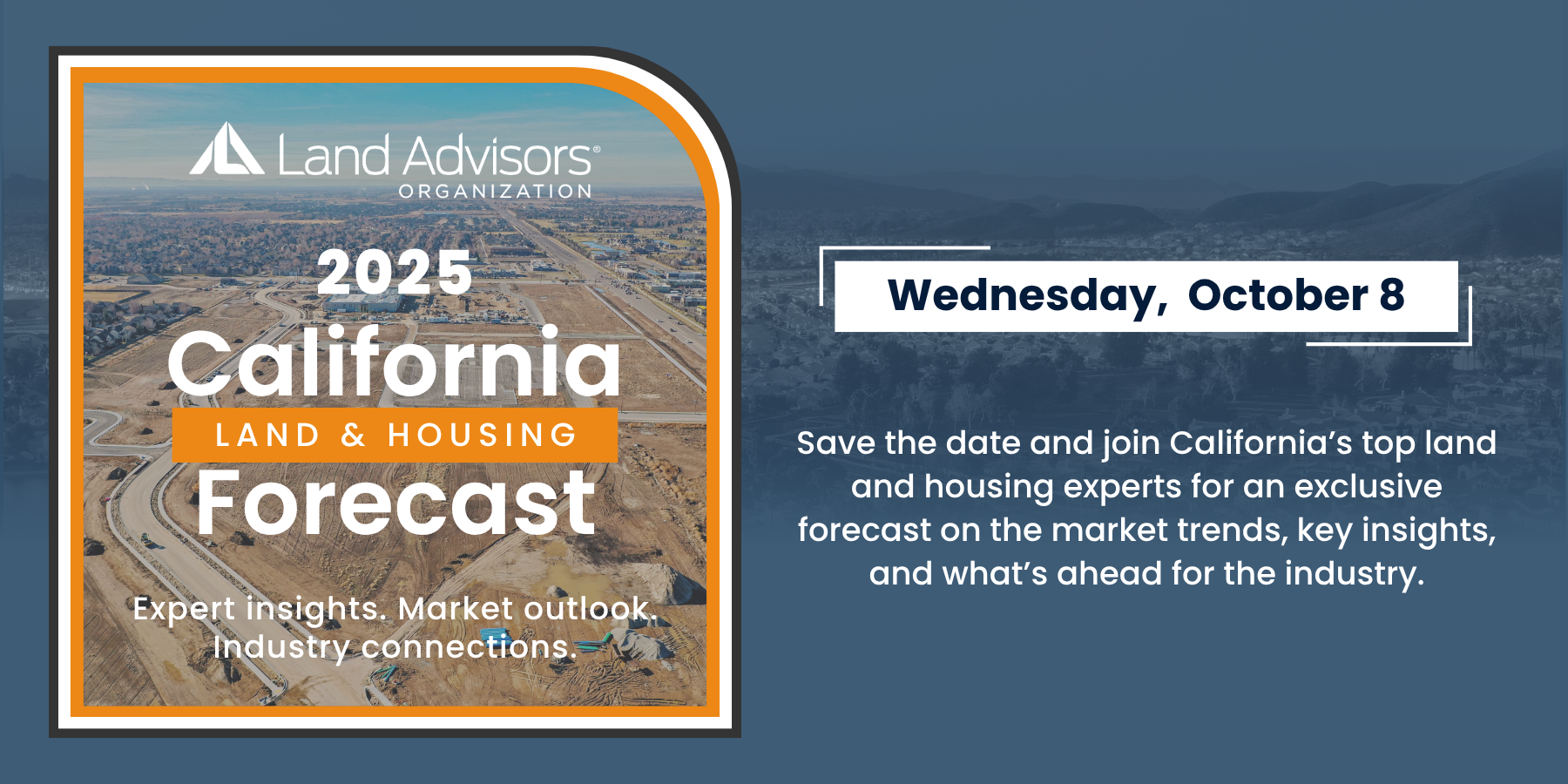 Land Advisors®
ORGANIZATION

2025
California
LAND & HOUSING
Forecast

Expert insights. Market outlook. Industry connections.

Wednesday, October 8

Save the date and join California's top land and housing experts for an exclusive forecast on the market trends, key insights, and what's ahead for the industry.